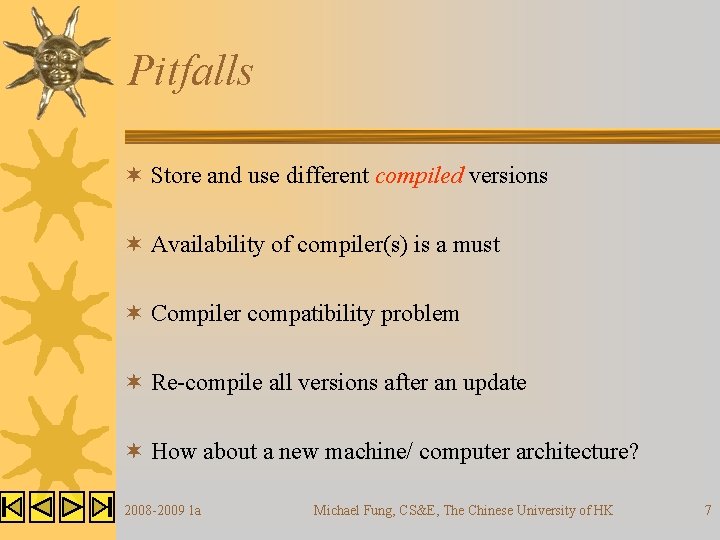 Pitfalls

Store and use different compiled versions

Availability of compiler(s) is a must

Compiler compatibility problem

Re-compile all versions after an update

How about a new machine/ computer architecture?

2008-2009 1a

Michael Fung, CS&E, The Chinese University of HK

7